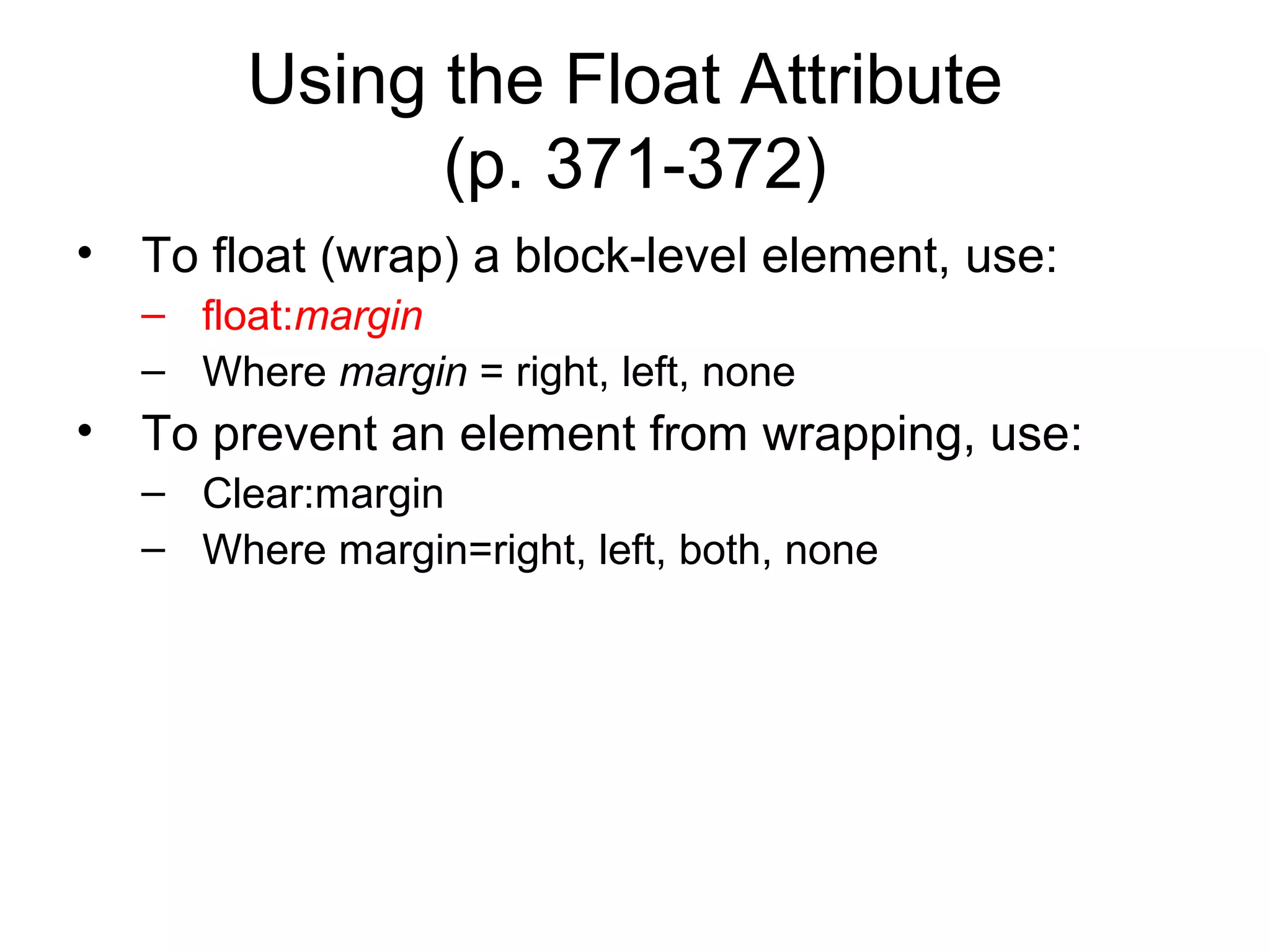 Using the Float Attribute (p. 371-372)

• To float (wrap) a block-level element, use:
  – float:margin
  – Where margin = right, left, none
• To prevent an element from wrapping, use:
  – Clear:margin
  – Where margin=right, left, both, none